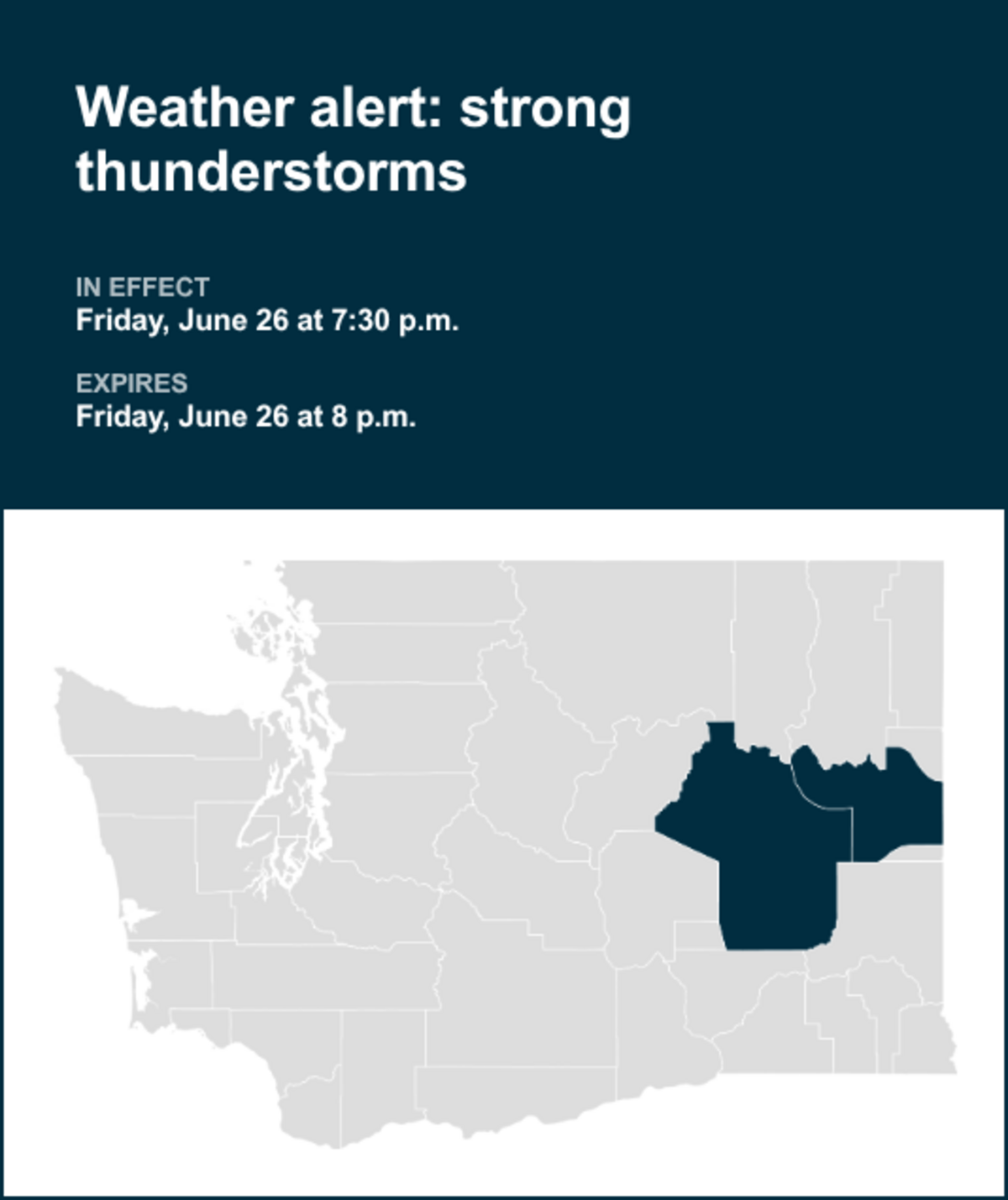 Weather alert: strong thunderstorms

IN EFFECT
Friday, June 26 at 7:30 p.m.

EXPIRES
Friday, June 26 at 8 p.m.